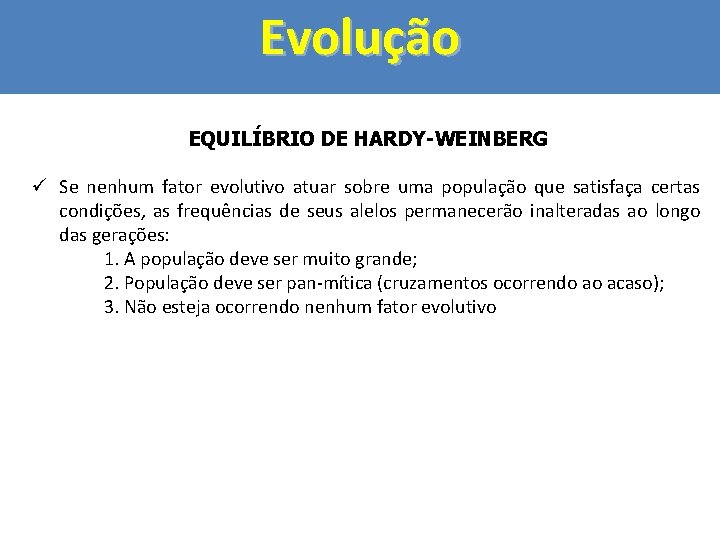 Evolução

EQUILÍBRIO DE HARDY-WEINBERG

✓ Se nenhum fator evolutivo atuar sobre uma população que satisfaça certas condições, as frequências de seus alelos permanecerão inalteradas ao longo das gerações:

1. A população deve ser muito grande;
2. População deve ser pan-mítica (cruzamentos ocorrendo ao acaso);
3. Não esteja ocorrendo nenhum fator evolutivo